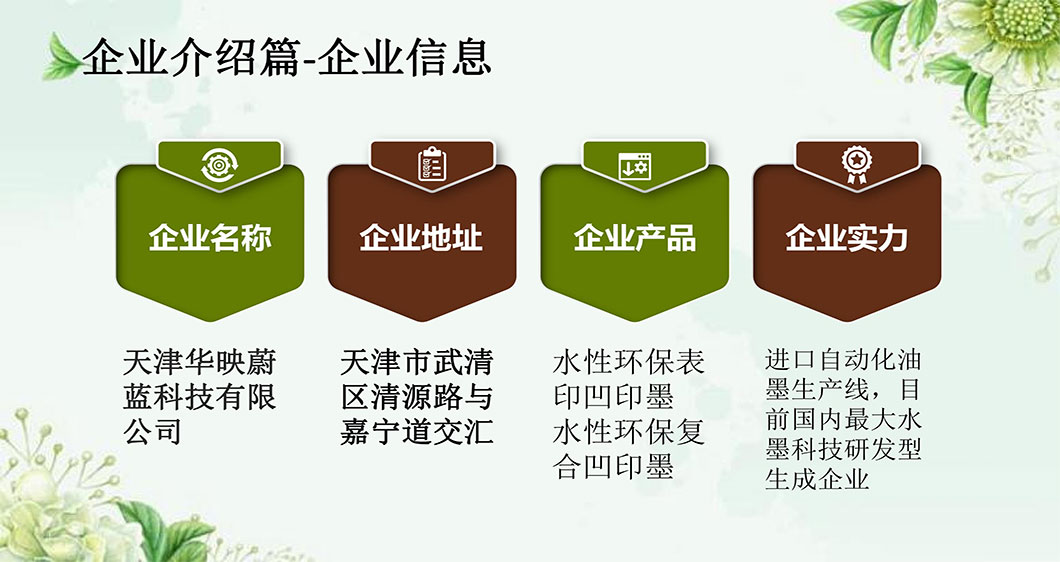 企业介绍篇-企业信息

企业名称

天津华映蔚蓝科技有限公司

企业地址

天津市武清区清源路与嘉宁道交汇

企业产品

水性环保表印凹印墨
水性环保复合凹印墨

企业实力

进口自动化油墨生产线，目前国内最大水墨科技研发型生成企业